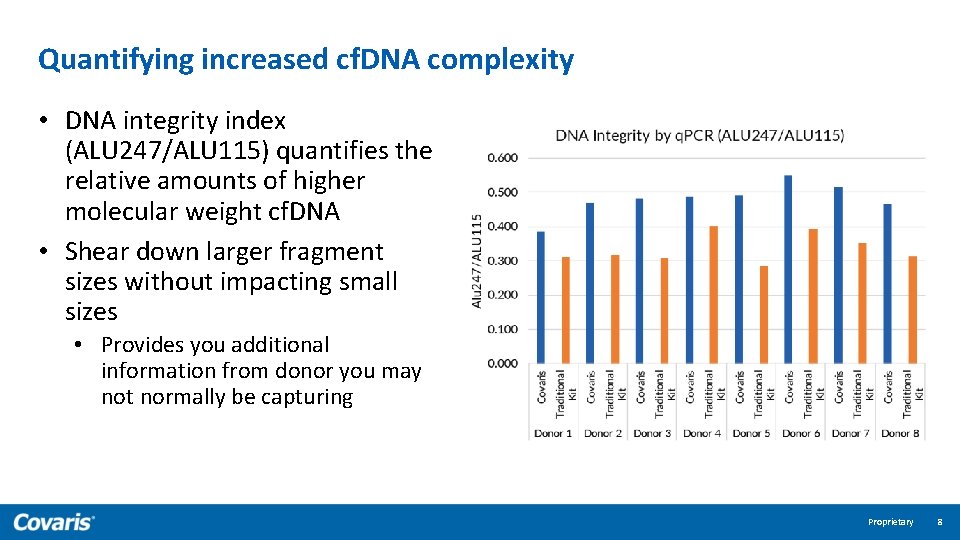 Quantifying increased cfDNA complexity

• DNA integrity index (ALU247/ALU115) quantifies the relative amounts of higher molecular weight cfDNA

• Shear down larger fragment sizes without impacting small sizes

• Provides you additional information from donor you may not normally be capturing

DNA Integrity by qPCR (ALU247/ALU115)

ALU247/ALU115

0.600
0.500
0.400
0.300
0.200
0.100
0.000

Covaris
Traditional Kit
Covaris
Traditional Kit
Covaris
Traditional Kit
Covaris
Traditional Kit
Covaris
Traditional Kit
Covaris
Traditional Kit
Covaris
Traditional Kit
Covaris
Traditional Kit

Donor 1
Donor 2
Donor 3
Donor 4
Donor 5
Donor 6
Donor 7
Donor 8

Covaris

Proprietary 8